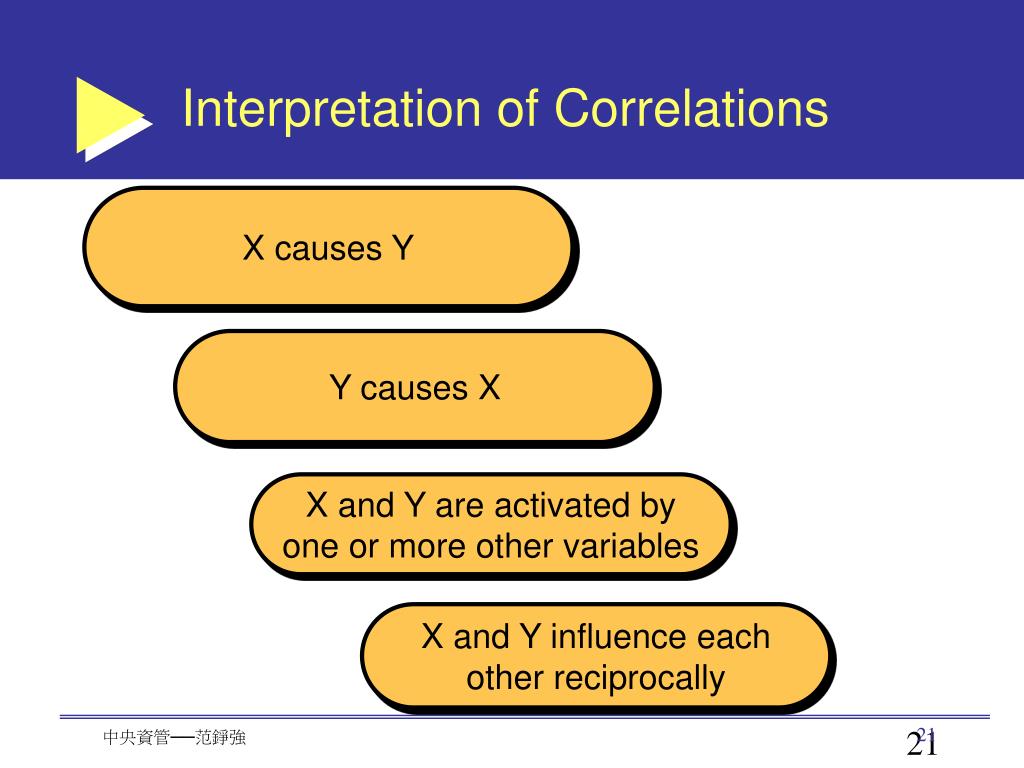 Interpretation of Correlations

X causes Y

Y causes X

X and Y are activated by one or more other variables

X and Y influence each other reciprocally

中央資管──范錚強

21

21